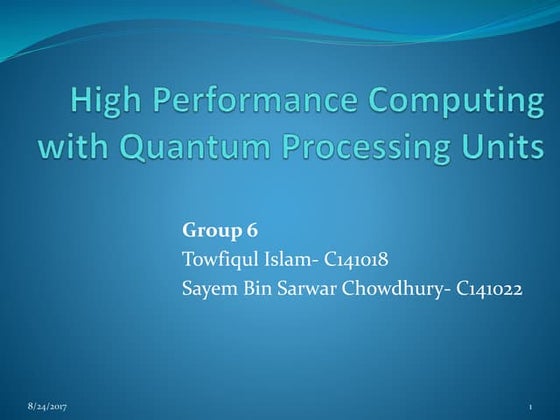 High Performance Computing with Quantum Processing Units

Group 6
Towfiqul Islam- C141018
Sayem Bin Sarwar Chowdhury- C141022

8/24/2017

1